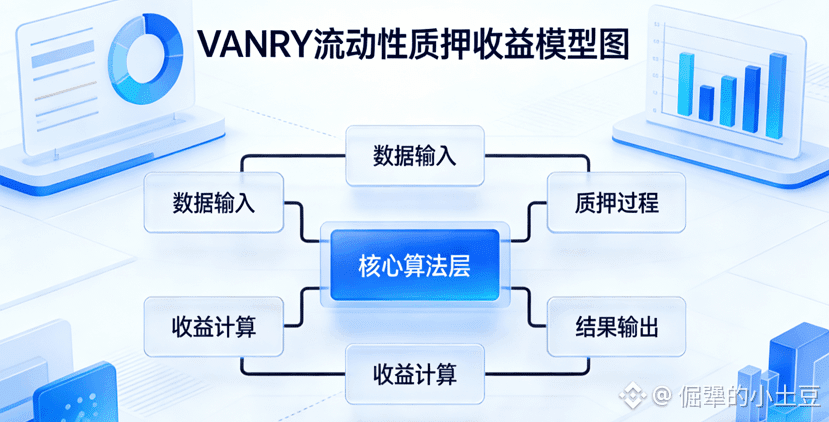 VANRY流动性质押收益模型图

数据输入

数据输入

质押过程

核心算法层

收益计算

结果输出

收益计算

@ 倔犟的小土豆